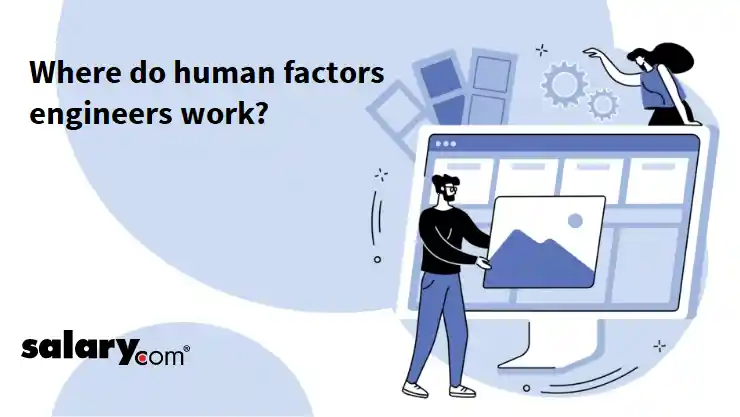 Where do human factors engineers work?

salary.com®